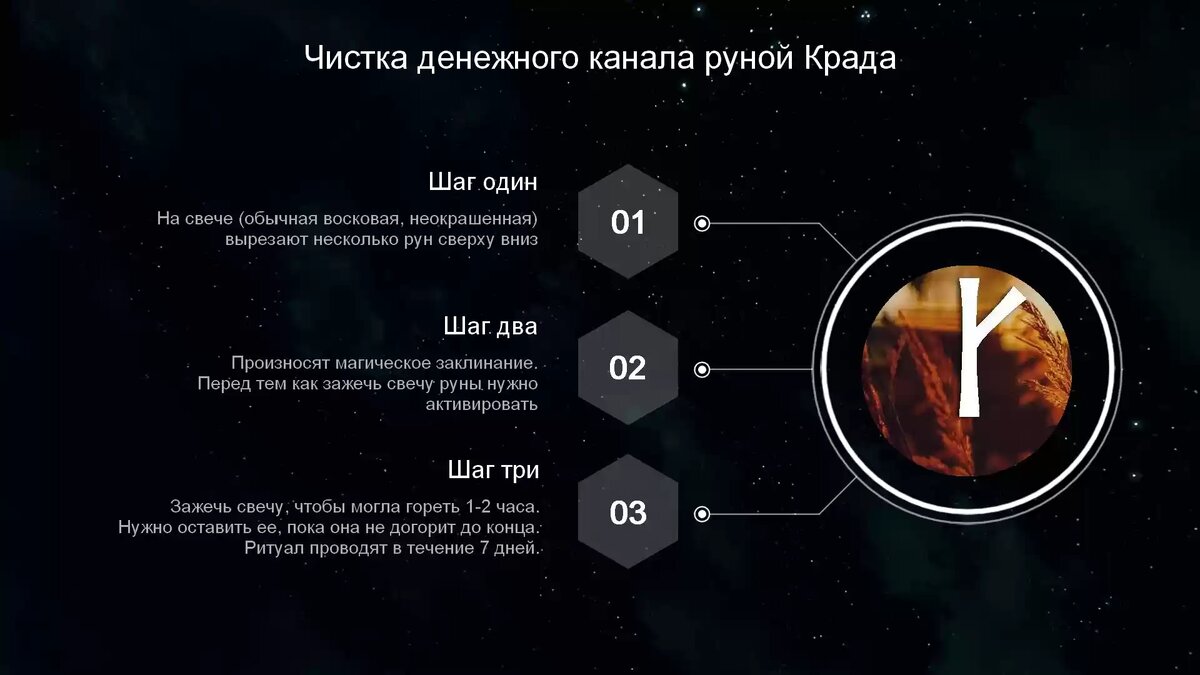 Чистка денежного канала руной Крада

Шаг один

На свече (обычная восковая, неокрашенная) вырезают несколько рун сверху вниз

01

Шаг два

Произносят магическое заклинание. Перед тем как зажечь свечу руны нужно активировать

02

Шаг три

Зажечь свечу, чтобы могла гореть 1-2 часа. Нужно оставить ее, пока она не догорит до конца. Ритуал проводят в течение 7 дней.

03